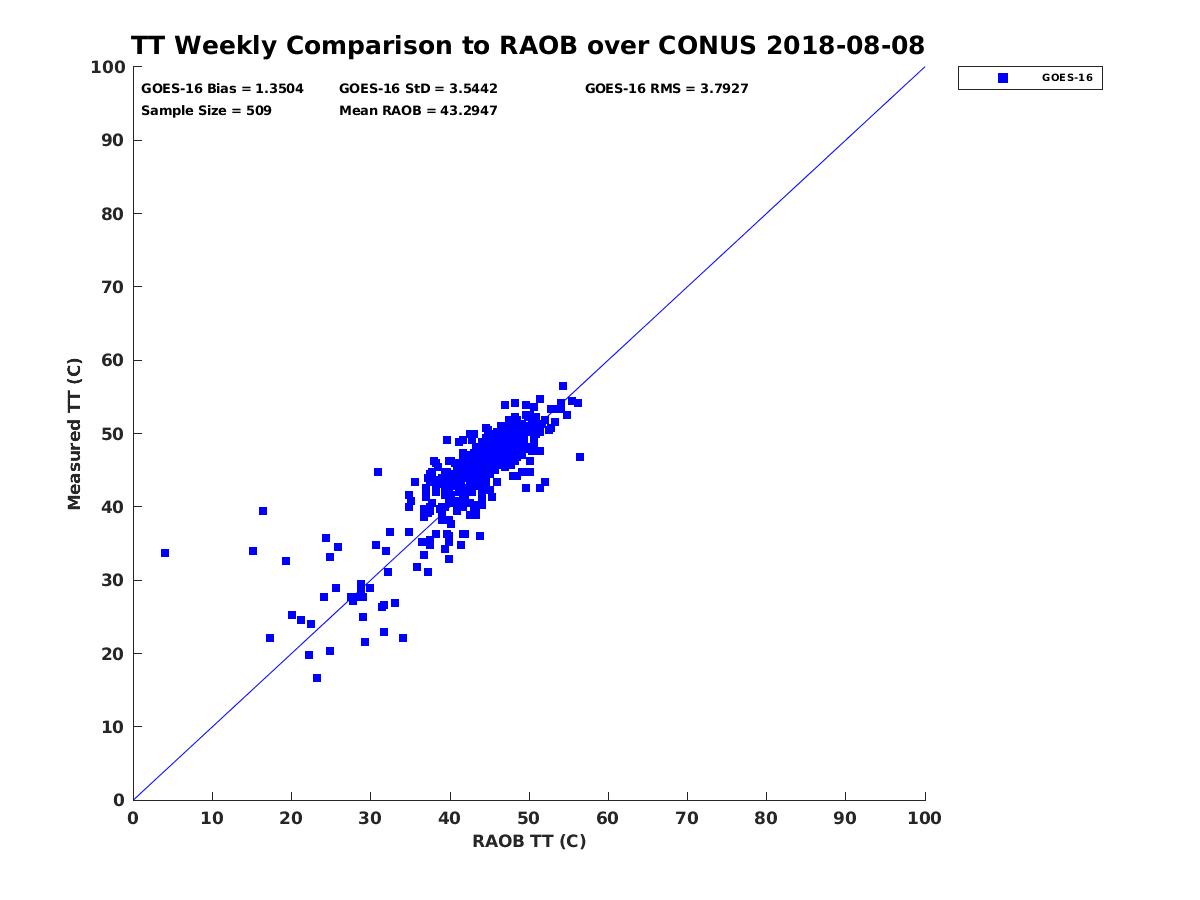 TT Weekly Comparison to RAOB over CONUS 2018-08-08

GOES-16 Bias = 1.3504    GOES-16 StD = 3.5442    GOES-16 RMS = 3.7927
Sample Size = 509    Mean RAOB = 43.2947

GOES-16

Measured TT (C)

100
90
80
70
60
50
40
30
20
10
0

0 10 20 30 40 50 60 70 80 90 100

RAOB TT (C)